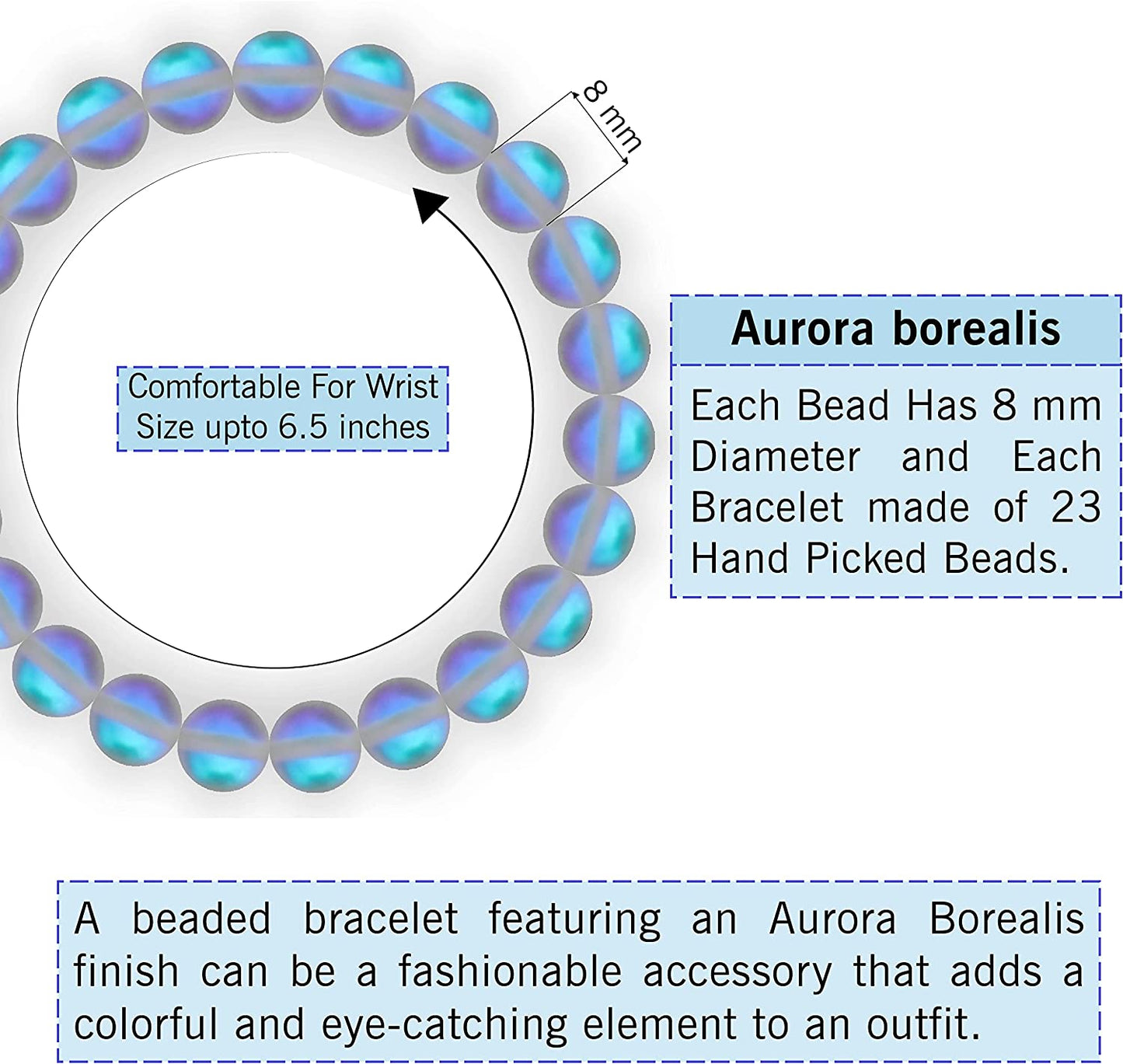 8 mm

Comfortable For Wrist Size upto 6.5 inches

Aurora borealis

Each Bead Has 8 mm Diameter and Each Bracelet made of 23 Hand Picked Beads.

A beaded bracelet featuring an Aurora Borealis finish can be a fashionable accessory that adds a colorful and eye-catching element to an outfit.